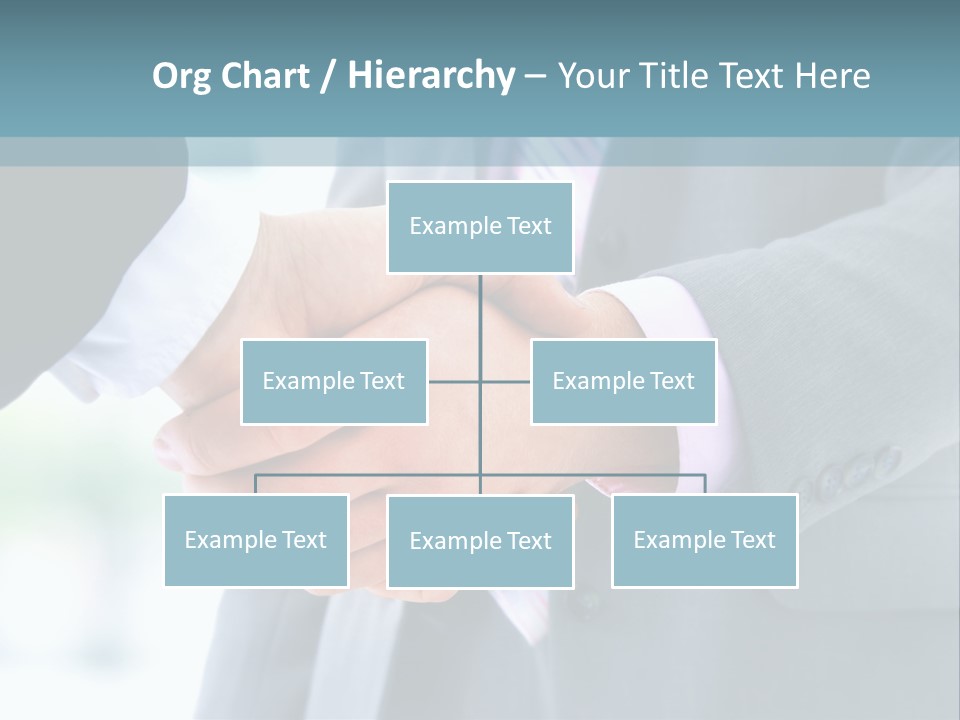 Org Chart / Hierarchy – Your Title Text Here

Example Text

Example Text

Example Text

Example Text

Example Text

Example Text